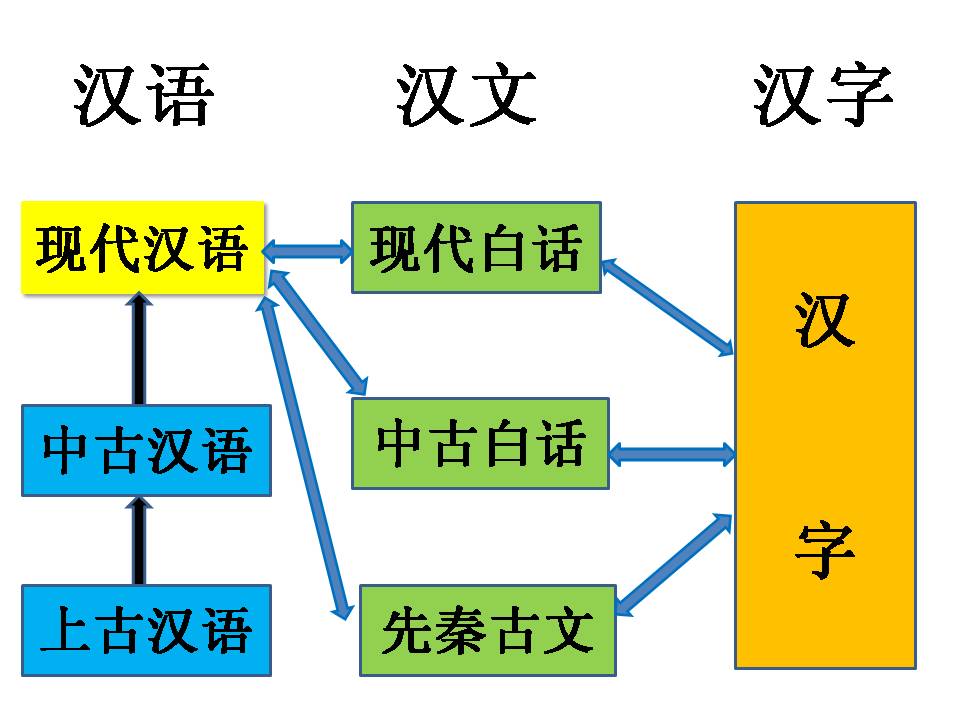 汉语 汉文 汉字

现代汉语

中古汉语

上古汉语

现代白话

中古白话

先秦古文

汉

字